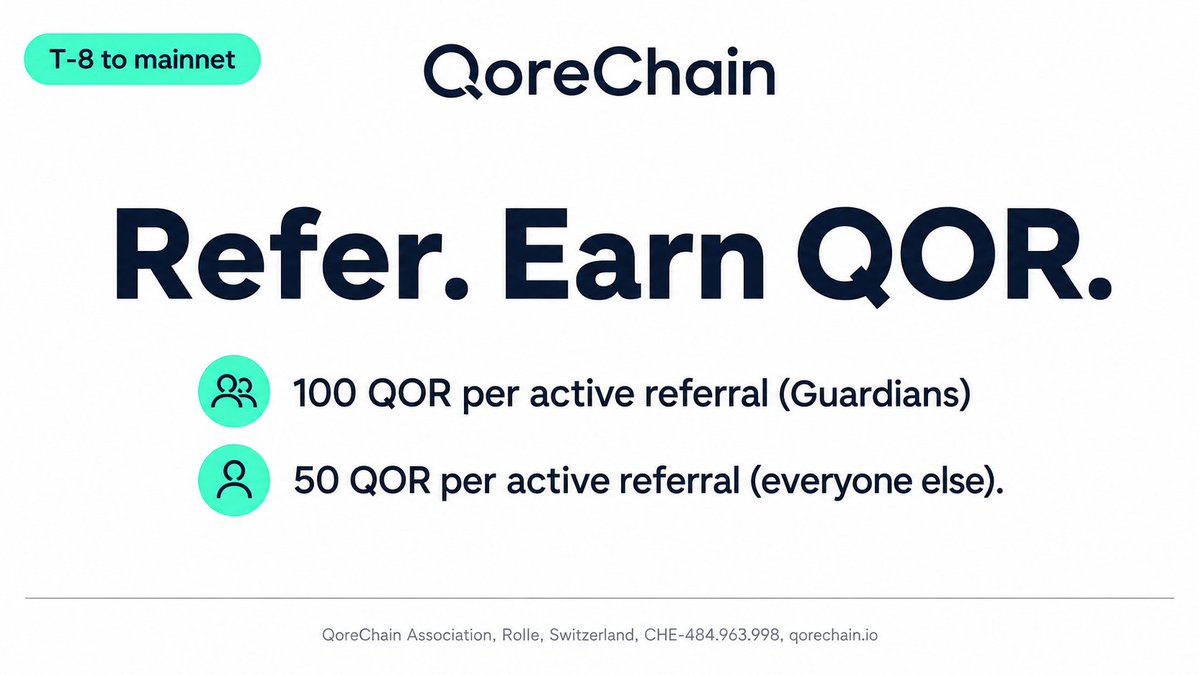 T-8 to mainnet

QoreChain

Refer. Earn QOR.

100 QOR per active referral (Guardians)

50 QOR per active referral (everyone else).

QoreChain Association, Rolle, Switzerland, CHE-484.963.998, qorechain.io